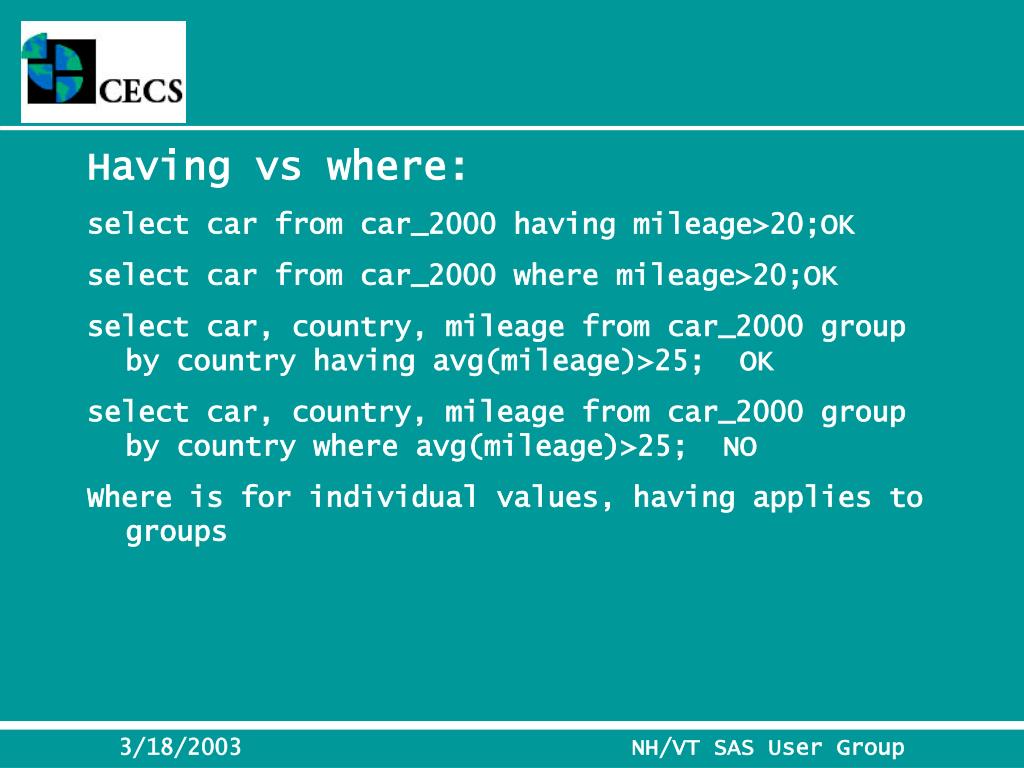 CECS

Having vs where:

select car from car_2000 having mileage>20;OK

select car from car_2000 where mileage>20;OK

select car, country, mileage from car_2000 group by country having avg(mileage)>25; OK

select car, country, mileage from car_2000 group by country where avg(mileage)>25; NO

Where is for individual values, having applies to groups

3/18/2003

NH/VT SAS User Group